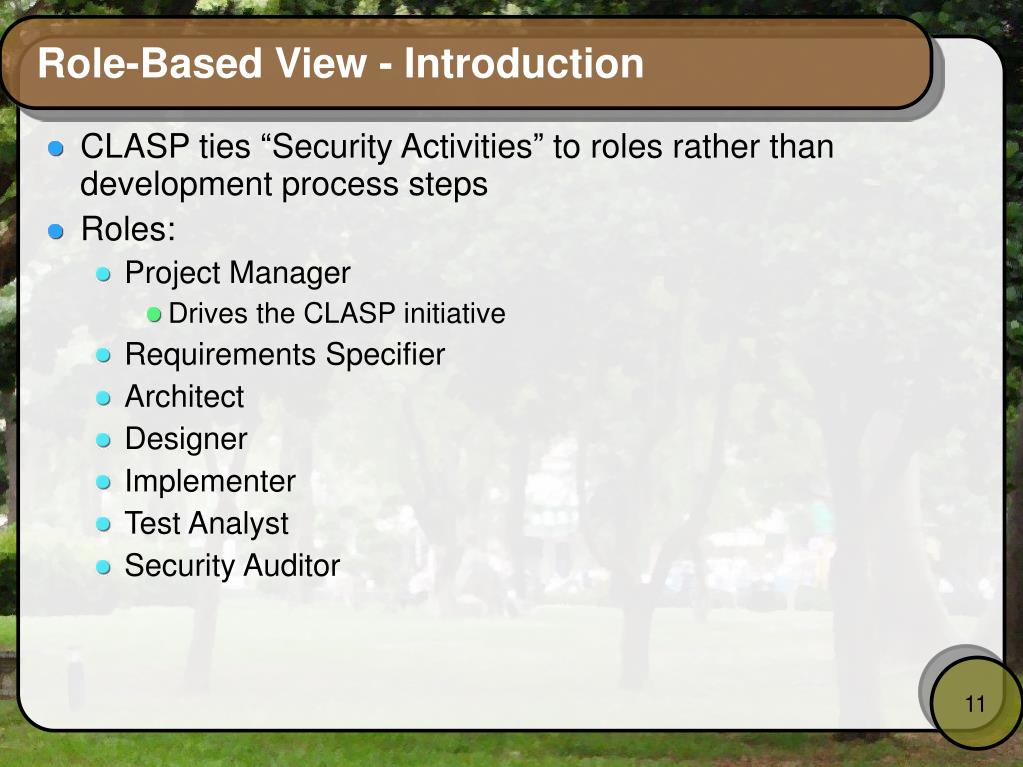 Role-Based View - Introduction

- CLASP ties “Security Activities” to roles rather than development process steps
- Roles:
  - Project Manager
    - Drives the CLASP initiative
  - Requirements Specifier
  - Architect
  - Designer
  - Implementer
  - Test Analyst
  - Security Auditor

11